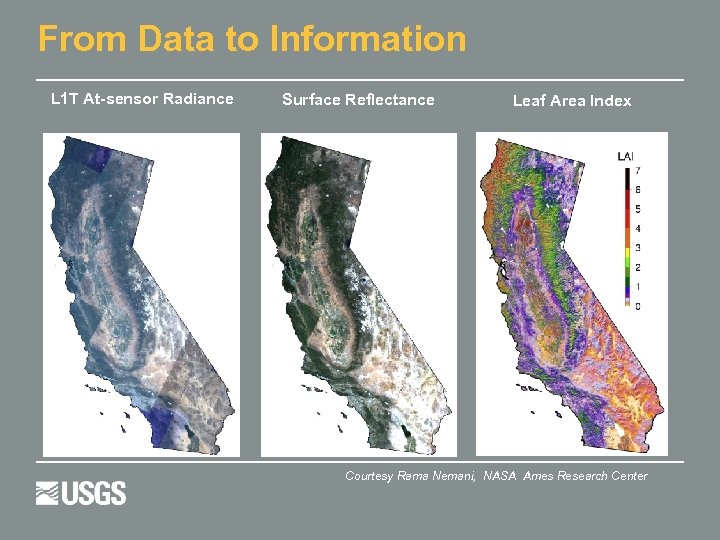 From Data to Information

L1T At-sensor Radiance

Surface Reflectance

Leaf Area Index

LAI
7
6
5
4
3
2
1
0

Courtesy Rama Nemani, NASA Ames Research Center

USGS